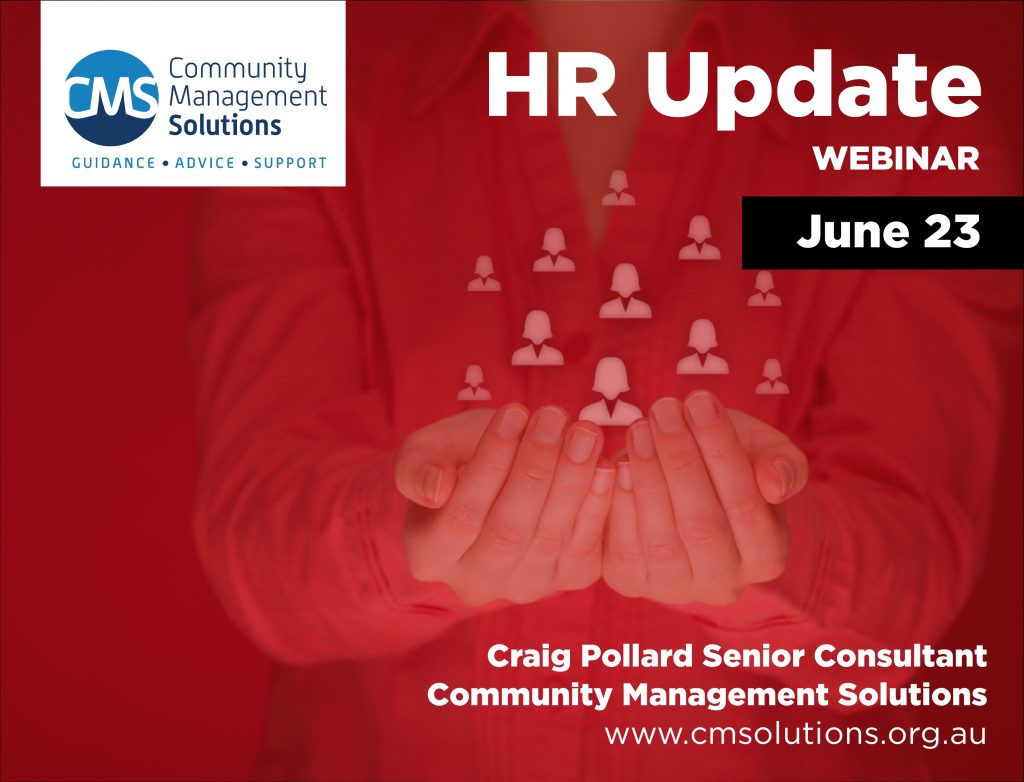 CMS Community Management Solutions
GUIDANCE • ADVICE • SUPPORT

HR Update
WEBINAR
June 23

Craig Pollard Senior Consultant
Community Management Solutions
www.cmsolutions.org.au